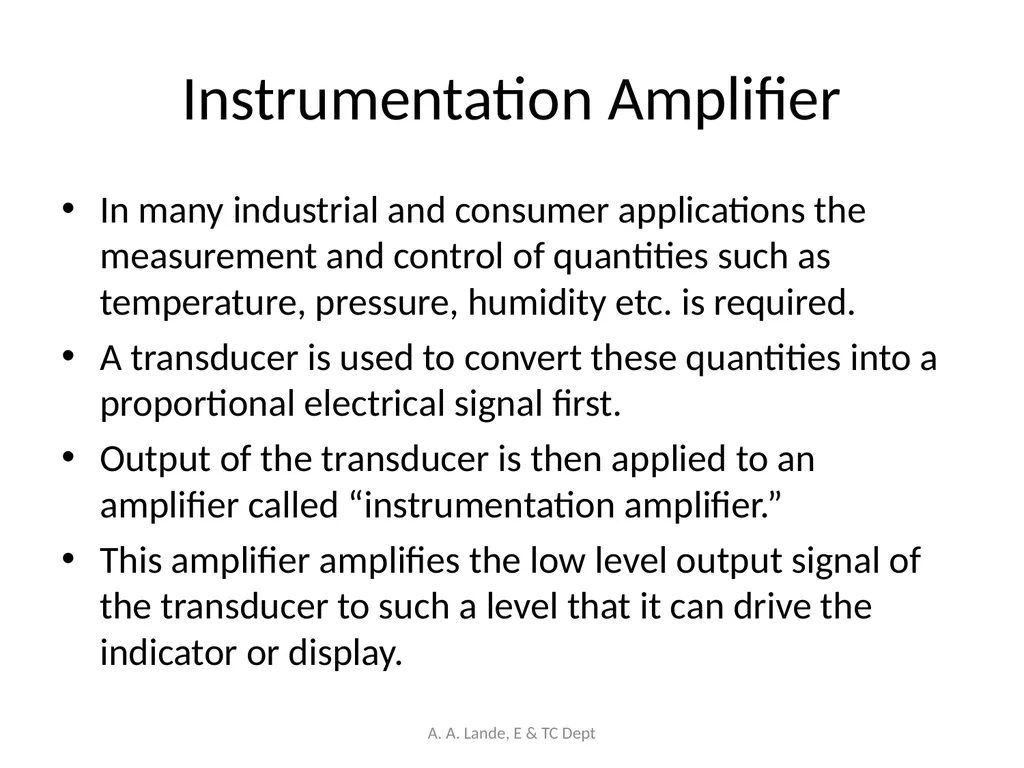 Instrumentation Amplifier

• In many industrial and consumer applications the measurement and control of quantities such as temperature, pressure, humidity etc. is required.

• A transducer is used to convert these quantities into a proportional electrical signal first.

• Output of the transducer is then applied to an amplifier called “instrumentation amplifier.”

• This amplifier amplifies the low level output signal of the transducer to such a level that it can drive the indicator or display.

A. A. Lande, E & TC Dept